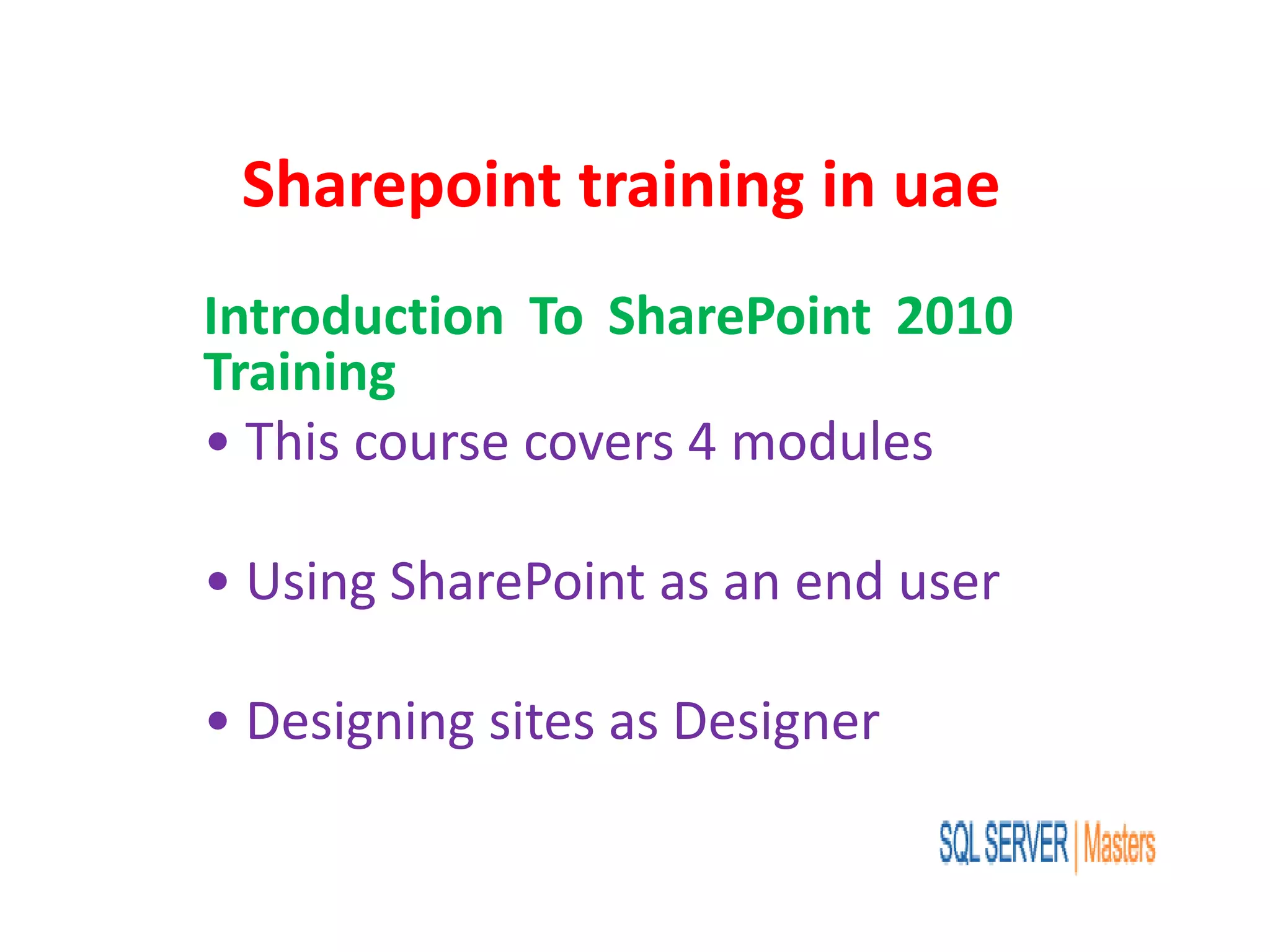 Sharepoint training in uae

Introduction To SharePoint 2010 Training

• This course covers 4 modules

• Using SharePoint as an end user

• Designing sites as Designer

SQL SERVER | Masters